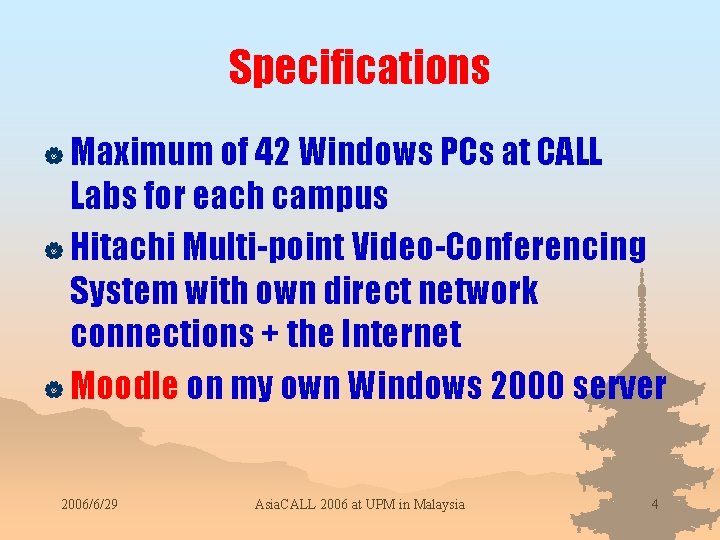 Specifications

Maximum of 42 Windows PCs at CALL Labs for each campus

Hitachi Multi-point Video-Conferencing System with own direct network connections + the Internet

Moodle on my own Windows 2000 server

2006/6/29

AsiaCALL 2006 at UPM in Malaysia

4